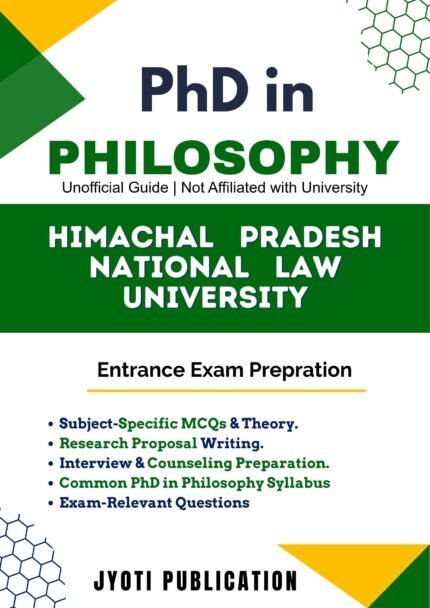 PhD in

PHILOSOPHY

Unofficial Guide | Not Affiliated with University

HIMACHAL PRADESH NATIONAL LAW UNIVERSITY

Entrance Exam Prepration

• Subject-Specific MCQs & Theory.
• Research Proposal Writing.
• Interview & Counseling Preparation.
• Common PhD in Philosophy Syllabus
• Exam-Relevant Questions

JYOTI PUBLICATION